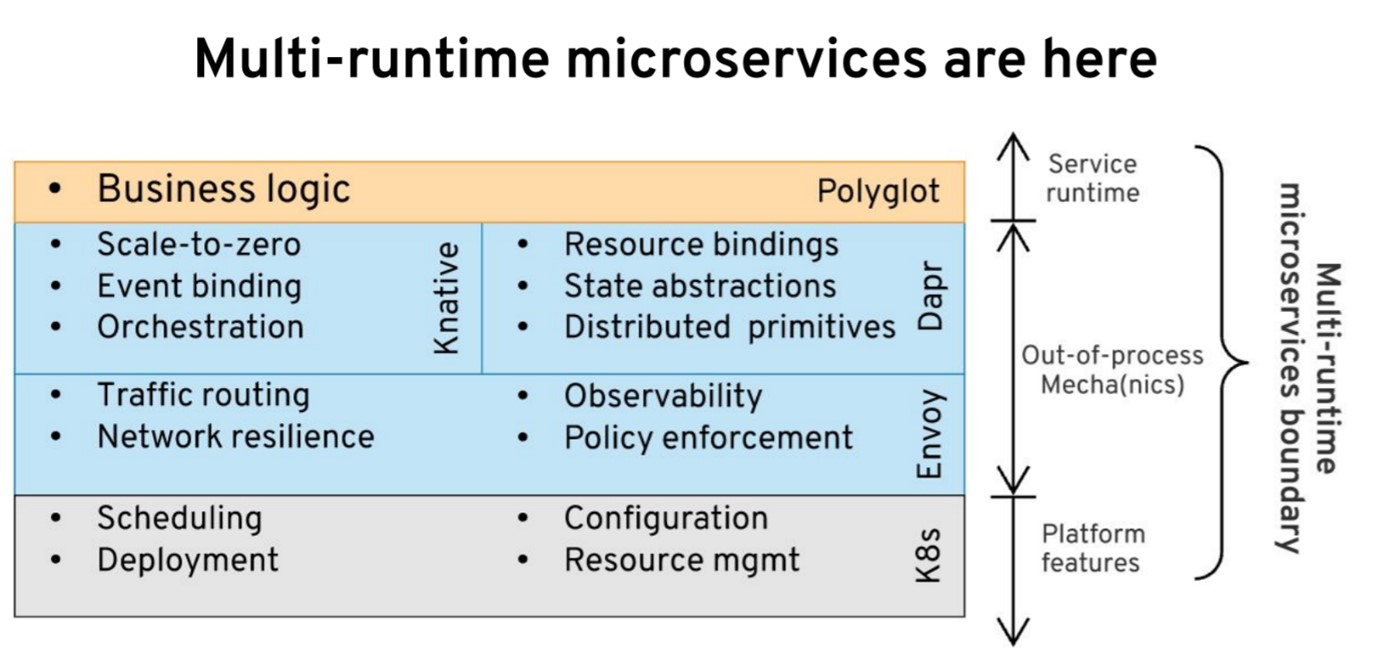 Multi-runtime microservices are here

• Business logic

Polyglot

• Scale-to-zero
• Event binding
• Orchestration

Knative

• Resource bindings
• State abstractions
• Distributed primitives

Dapr

• Traffic routing
• Network resilience

• Observability
• Policy enforcement

Envoy

• Scheduling
• Deployment

• Configuration
• Resource mgmt

K8s

Service runtime

Out-of-process Mecha(nics)

Platform features

Multi-runtime microservices boundary